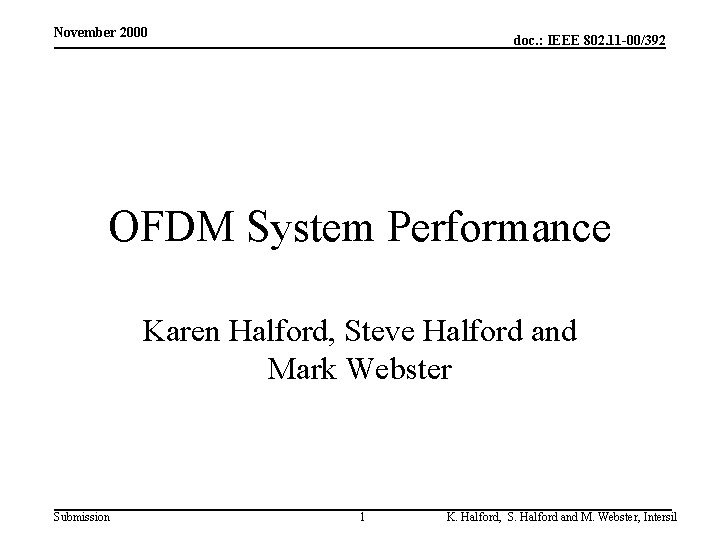 November 2000

doc.: IEEE 802.11-00/392

OFDM System Performance

Karen Halford, Steve Halford and Mark Webster

Submission

1

K. Halford, S. Halford and M. Webster, Intersil